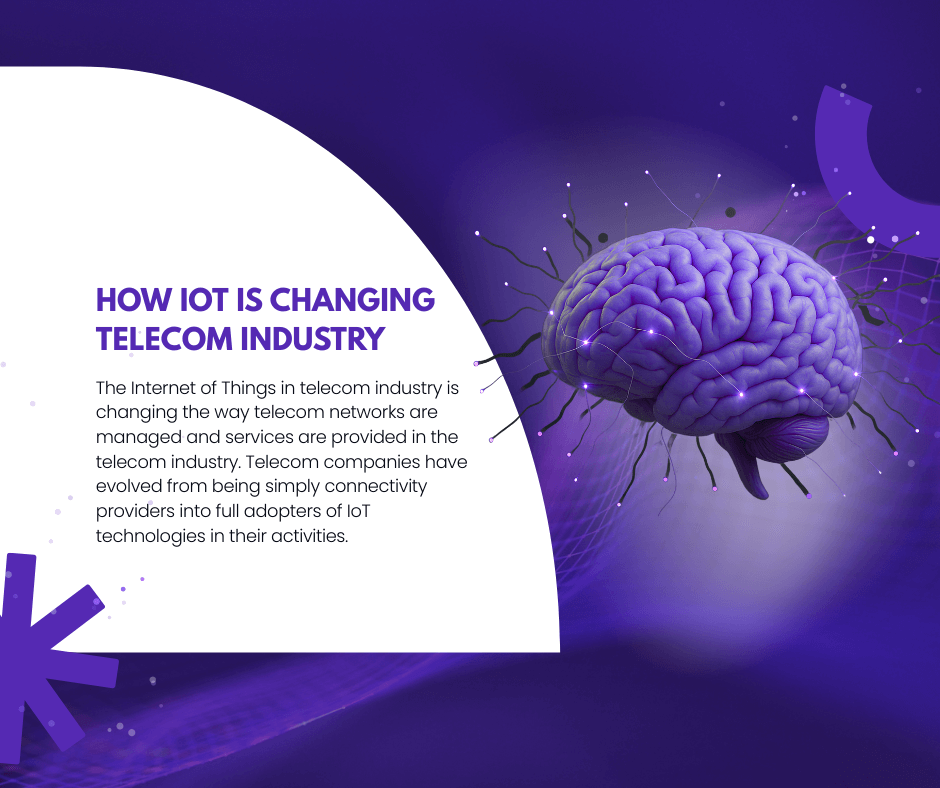 HOW IOT IS CHANGING TELECOM INDUSTRY

The Internet of Things in telecom industry is changing the way telecom networks are managed and services are provided in the telecom industry. Telecom companies have evolved from being simply connectivity providers into full adopters of IoT technologies in their activities.